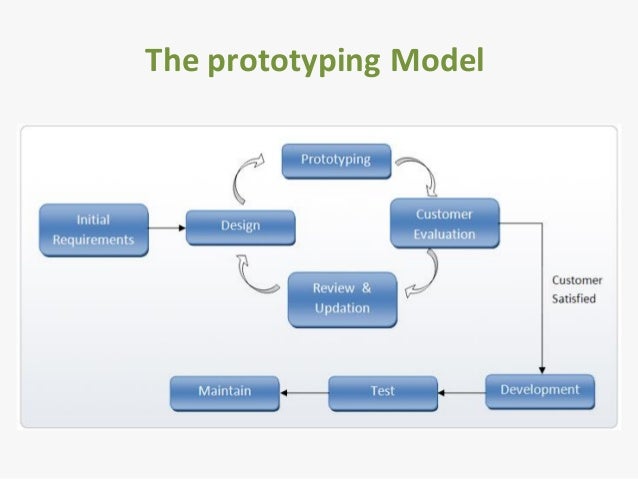 The prototyping Model

Initial Requirements

Design

Prototyping

Customer Evaluation

Review & Updation

Customer Satisfied

Development

Test

Maintain